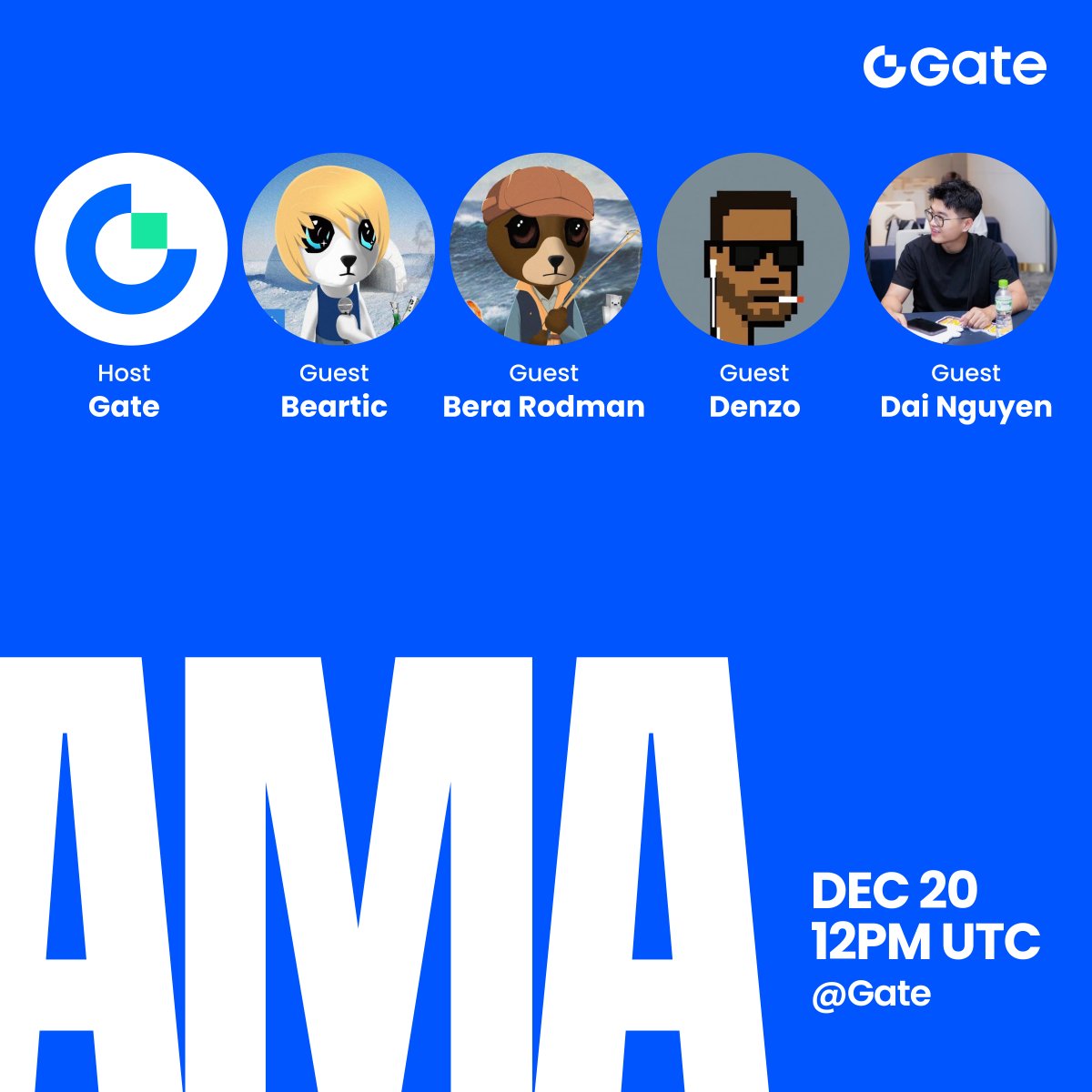 Gate

Host
Gate

Guest
Beartic

Guest
Bera Rodman

Guest
Denzo

Guest
Dai Nguyen

AMA

DEC 20
12PM UTC
@Gate